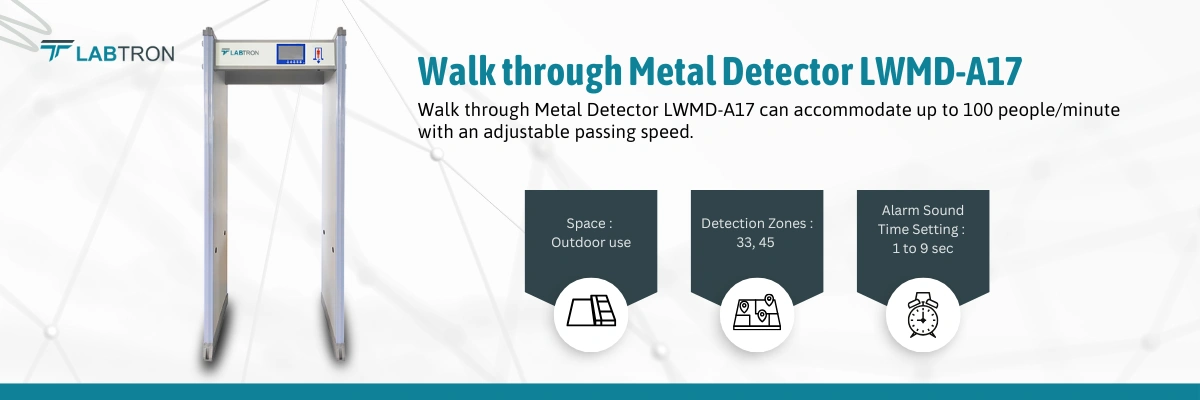 LABTRON

LABTRON

Walk through Metal Detector LWMD-A17

Walk through Metal Detector LWMD-A17 can accommodate up to 100 people/minute with an adjustable passing speed.

Space : Outdoor use

Detection Zones : 33, 45

Alarm Sound Time Setting : 1 to 9 sec